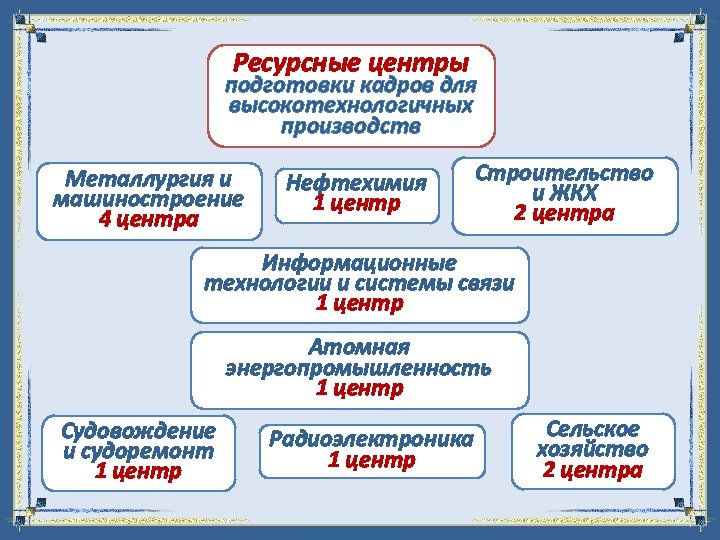 Ресурсные центры
подготовки кадров для высокотехнологичных производств

Металлургия и машиностроение
4 центра

Нефтехимия
1 центр

Строительство и ЖКХ
2 центра

Информационные технологии и системы связи
1 центр

Атомная энергопромышленность
1 центр

Судовождение и судоремонт
1 центр

Радиоэлектроника
1 центр

Сельское хозяйство
2 центра